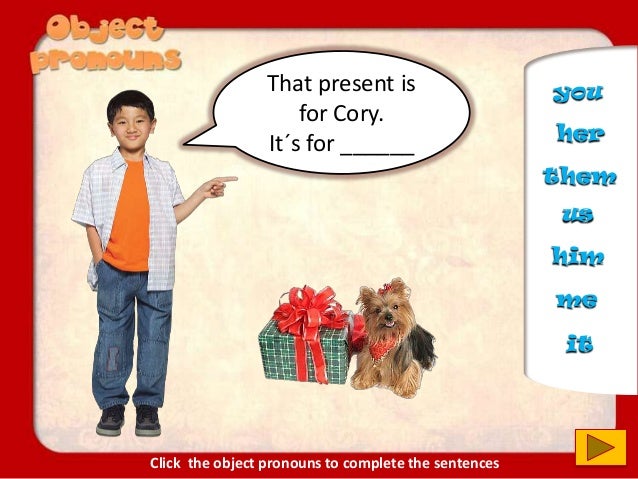 Object pronouns

That present is for Cory.
It´s for ______

you
her
them
us
him
me
it

Click the object pronouns to complete the sentences